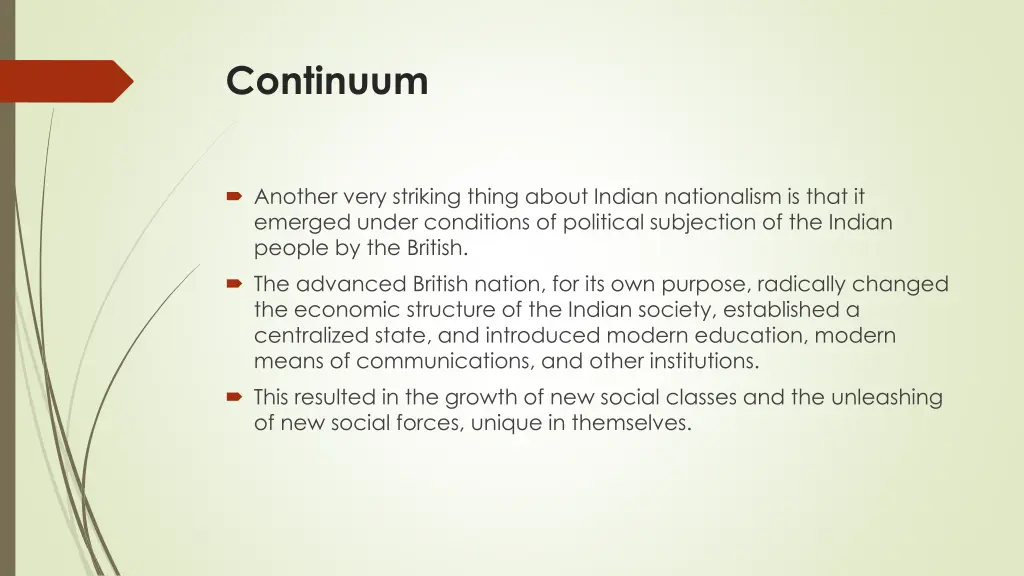 Continuum

Another very striking thing about Indian nationalism is that it emerged under conditions of political subjection of the Indian people by the British.

The advanced British nation, for its own purpose, radically changed the economic structure of the Indian society, established a centralized state, and introduced modern education, modern means of communications, and other institutions.

This resulted in the growth of new social classes and the unleashing of new social forces, unique in themselves.